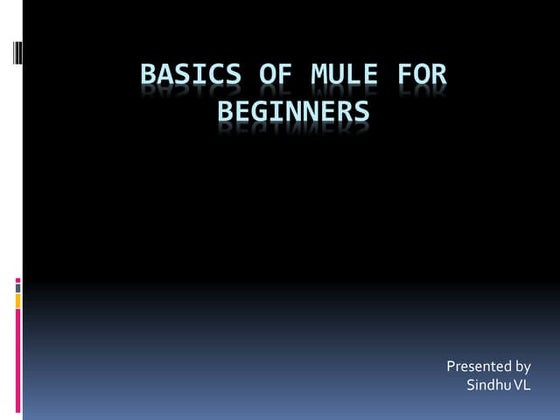 BASICS OF MULE FOR BEGINNERS

Presented by
Sindhu VL